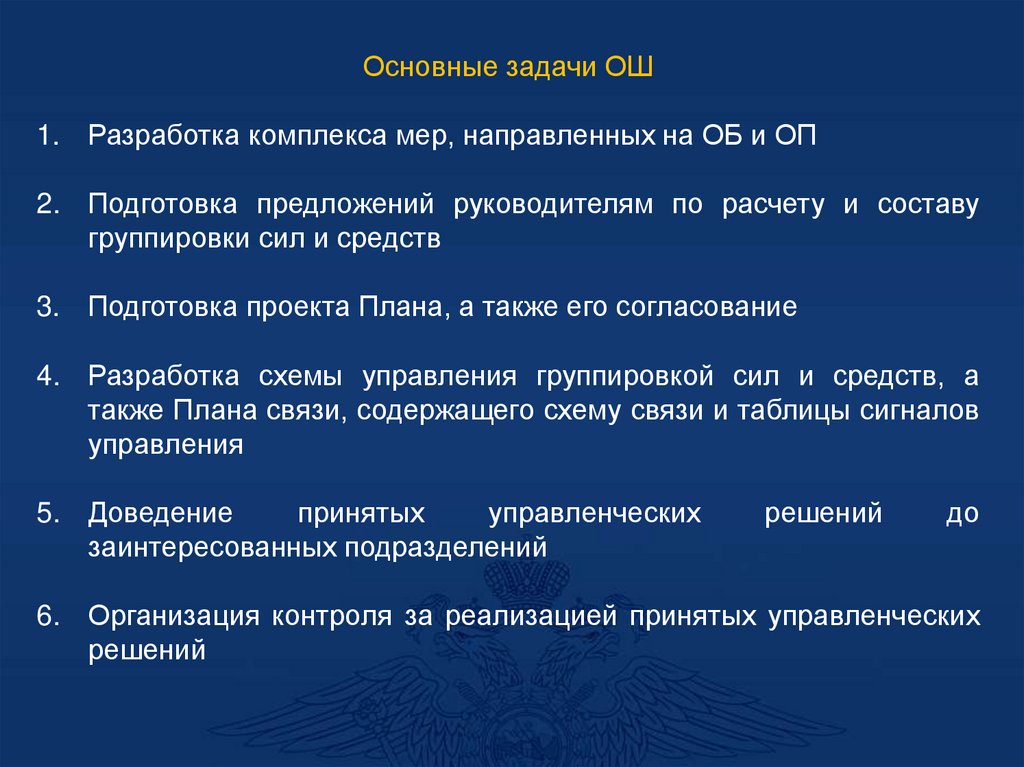 Основные задачи ОШ

1. Разработка комплекса мер, направленных на ОБ и ОП

2. Подготовка предложений руководителям по расчету и составу группировки сил и средств

3. Подготовка проекта Плана, а также его согласование

4. Разработка схемы управления группировкой сил и средств, а также Плана связи, содержащего схему связи и таблицы сигналов управления

5. Доведение принятых управленческих решений до заинтересованных подразделений

6. Организация контроля за реализацией принятых управленческих решений